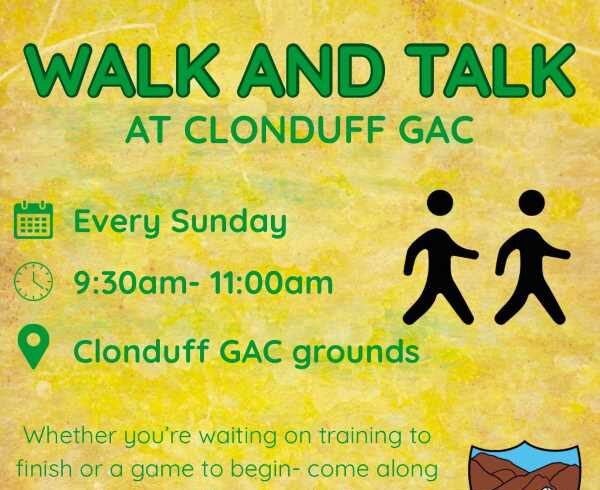 WALK AND TALK
AT CLONDUFF GAC

Every Sunday

9:30am- 11:00am

Clonduff GAC grounds

Whether you're waiting on training to finish or a game to begin- come along